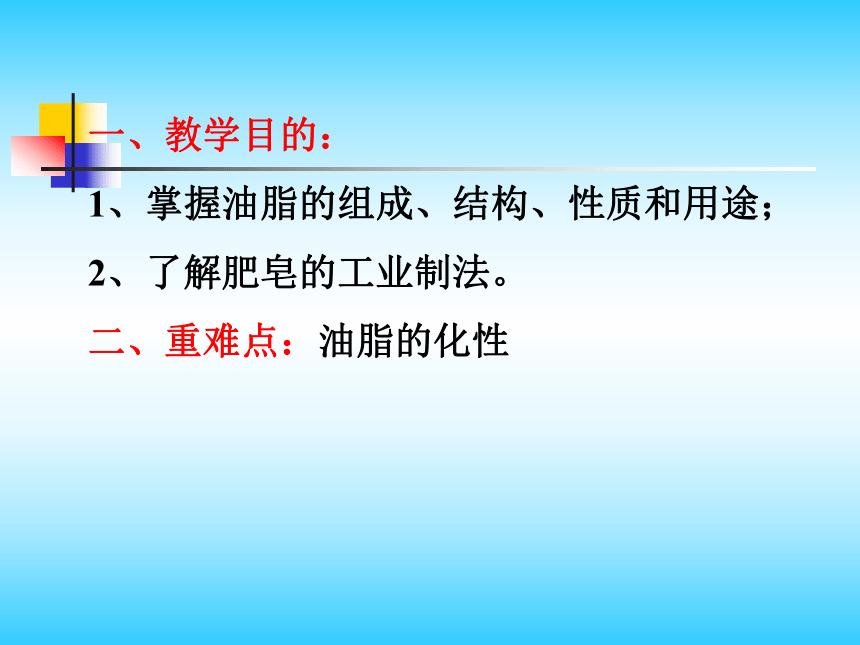 一、教学目的：

1、掌握油脂的组成、结构、性质和用途；

2、了解肥皂的工业制法。

二、重难点：油脂的化性